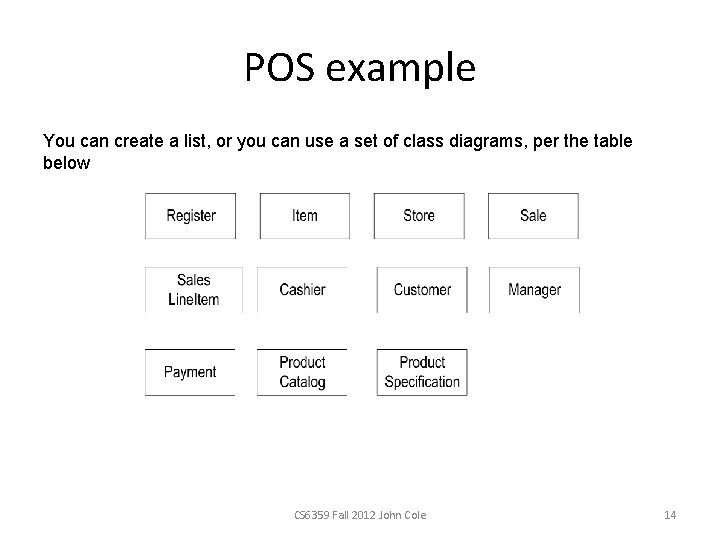 POS example

You can create a list, or you can use a set of class diagrams, per the table below

Register

Item

Store

Sale

Sales LineItem

Cashier

Customer

Manager

Payment

Product Catalog

Product Specification

CS6359 Fall 2012 John Cole

14